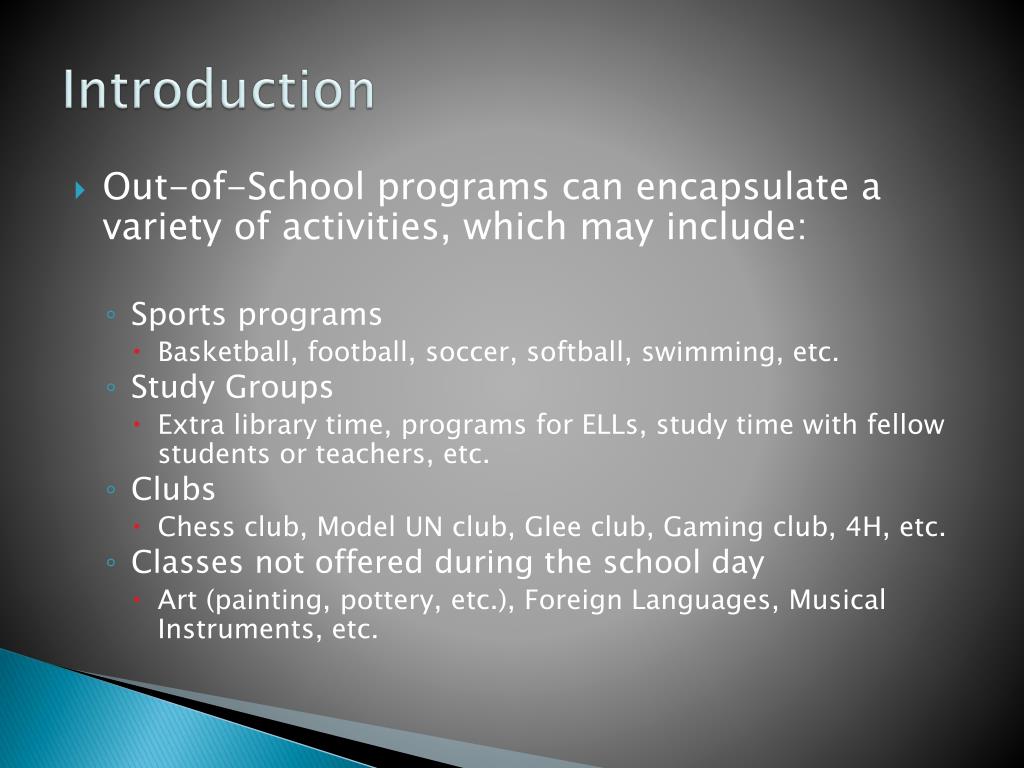 Introduction

Out-of-School programs can encapsulate a variety of activities, which may include:

Sports programs
Basketball, football, soccer, softball, swimming, etc.
Study Groups
Extra library time, programs for ELLs, study time with fellow students or teachers, etc.
Clubs
Chess club, Model UN club, Glee club, Gaming club, 4H, etc.
Classes not offered during the school day
Art (painting, pottery, etc.), Foreign Languages, Musical Instruments, etc.